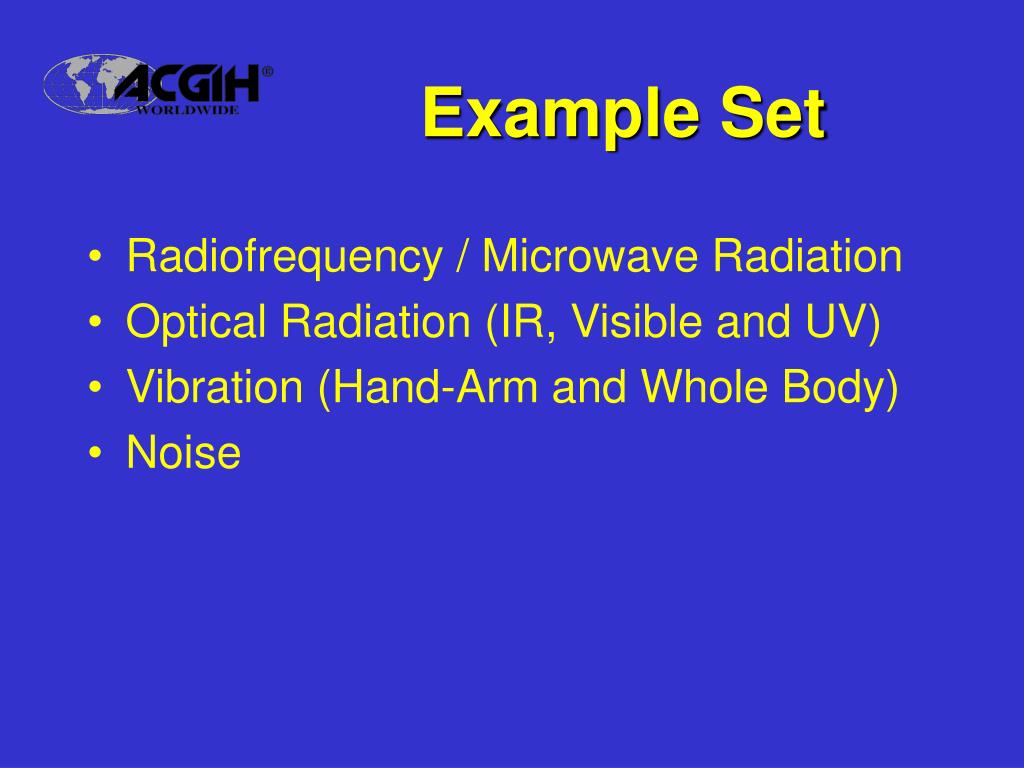 ACGIH®
WORLDWIDE

Example Set

• Radiofrequency / Microwave Radiation
• Optical Radiation (IR, Visible and UV)
• Vibration (Hand-Arm and Whole Body)
• Noise